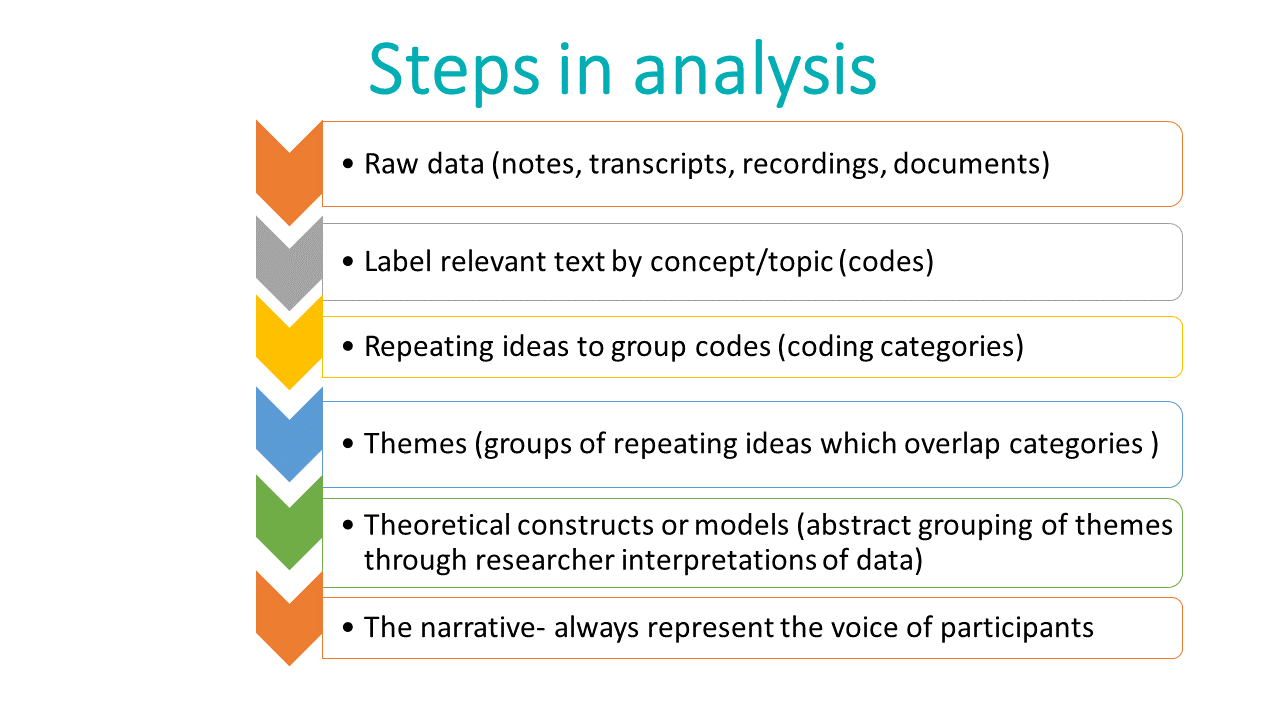 Steps in analysis

• Raw data (notes, transcripts, recordings, documents)

• Label relevant text by concept/topic (codes)

• Repeating ideas to group codes (coding categories)

• Themes (groups of repeating ideas which overlap categories )

• Theoretical constructs or models (abstract grouping of themes through researcher interpretations of data)

• The narrative- always represent the voice of participants